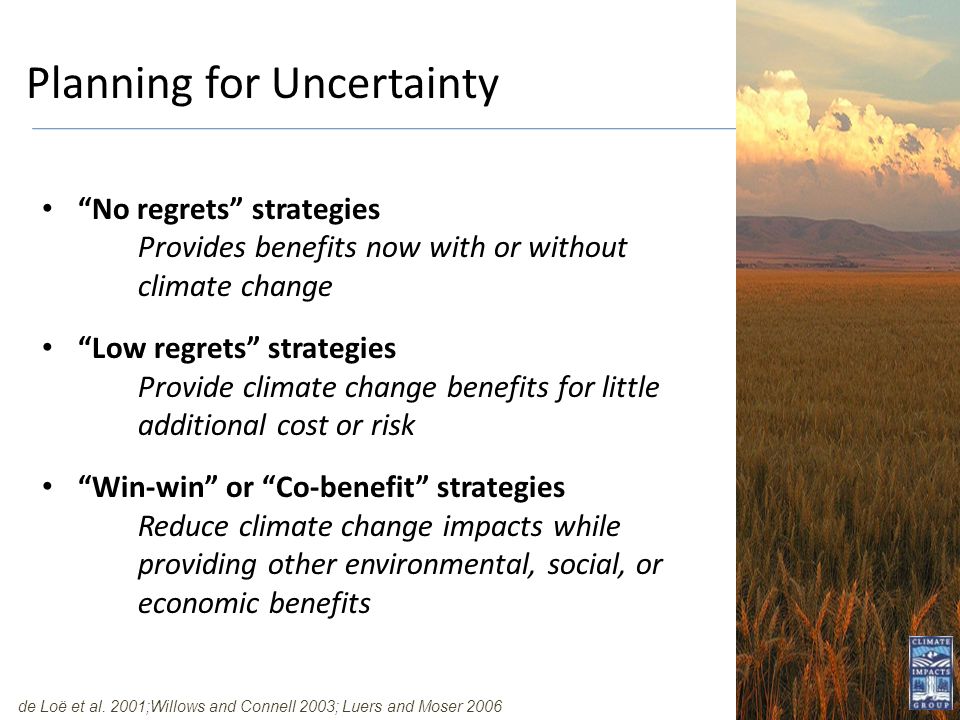 Planning for Uncertainty

• “No regrets” strategies
Provides benefits now with or without climate change

• “Low regrets” strategies
Provide climate change benefits for little additional cost or risk

• “Win-win” or “Co-benefit” strategies
Reduce climate change impacts while providing other environmental, social, or economic benefits

de Loë et al. 2001;Willows and Connell 2003; Luers and Moser 2006

CLIMATE IMPACTS GROUP